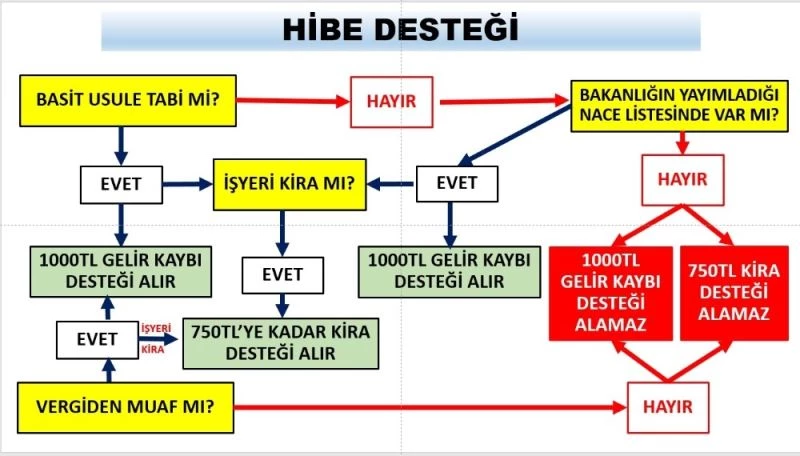 HİBE DESTEĞİ

BASİT USULE TABİ Mİ?

HAYIR

BAKANLIĞIN YAYIMLADIĞI NACE LİSTESİNDE VAR MI?

EVET

İŞYERİ KİRA MI?

EVET

HAYIR

1000TL GELİR KAYBI DESTEĞİ ALIR

EVET

1000TL GELİR KAYBI DESTEĞİ ALIR

1000TL GELİR KAYBI DESTEĞİ ALAMAZ

750TL KİRA DESTEĞİ ALAMAZ

EVET

İŞYERİ KİRA

750TL'YE KADAR KİRA DESTEĞİ ALIR

VERGİDEN MUAF MI?

HAYIR